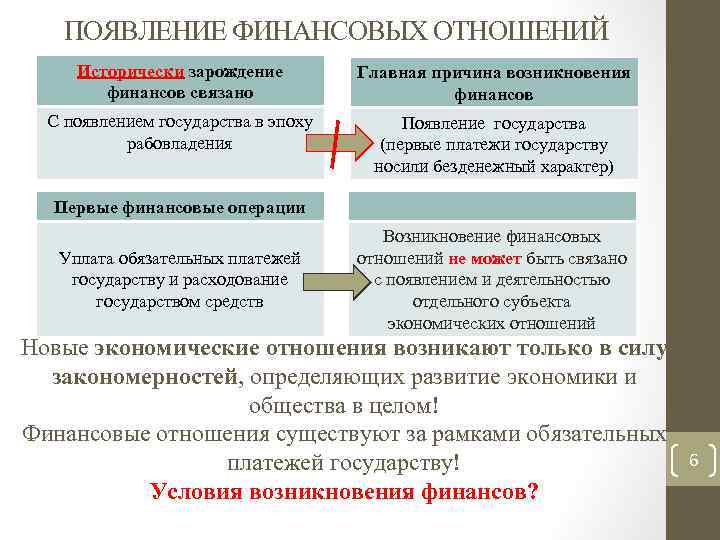 ПОЯВЛЕНИЕ ФИНАНСОВЫХ ОТНОШЕНИЙ

Исторически зарождение финансов связано

С появлением государства в эпоху рабовладения

Главная причина возникновения финансов

Появление государства (первые платежи государству носили безденежный характер)

Первые финансовые операции

Уплата обязательных платежей государству и расходование государством средств

Возникновение финансовых отношений не может быть связано с появлением и деятельностью отдельного субъекта экономических отношений

Новые экономические отношения возникают только в силу закономерностей, определяющих развитие экономики и общества в целом!

Финансовые отношения существуют за рамками обязательных платежей государству!

Условия возникновения финансов?

6